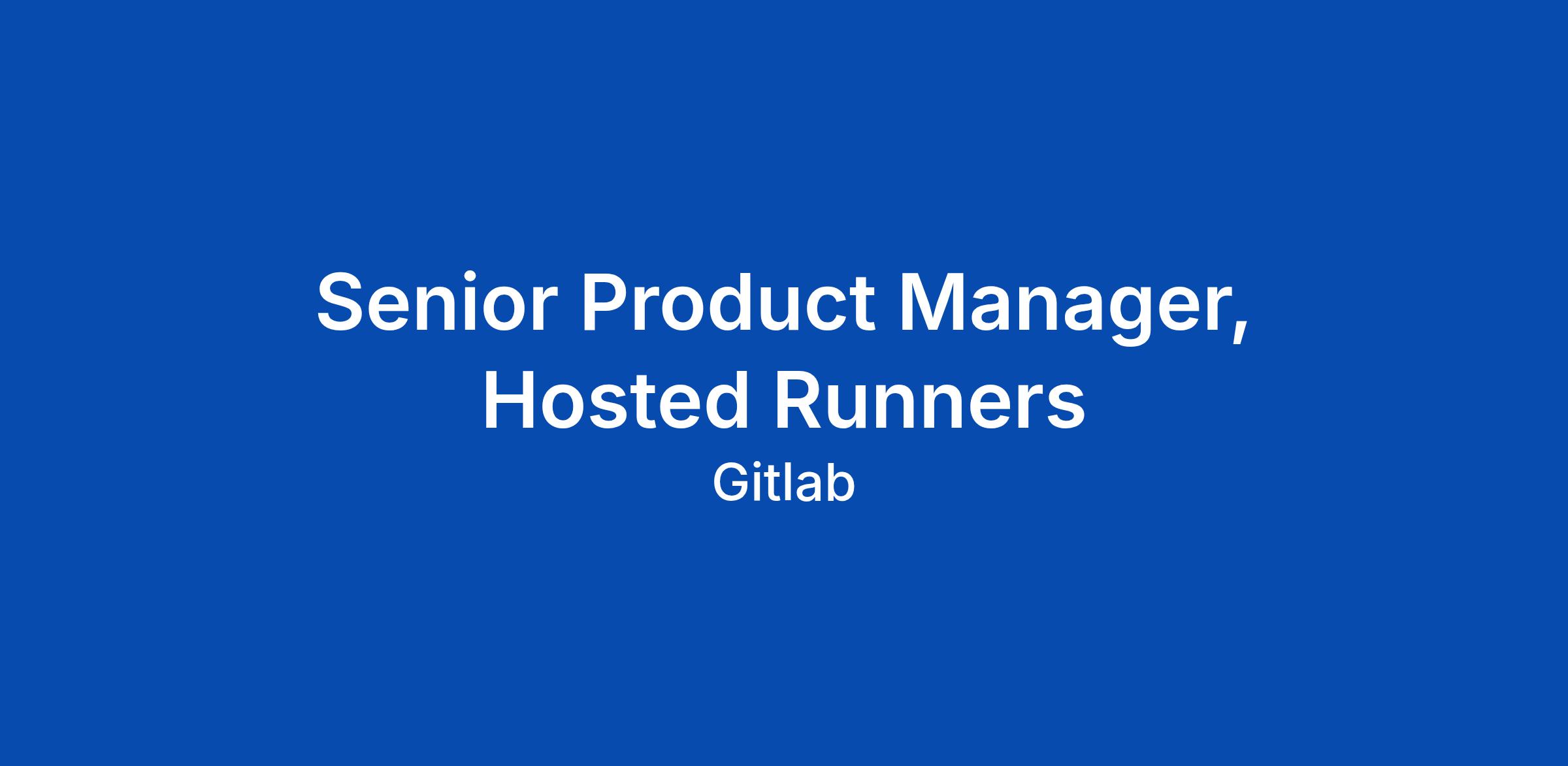 Senior Product Manager, Hosted Runners

Gitlab